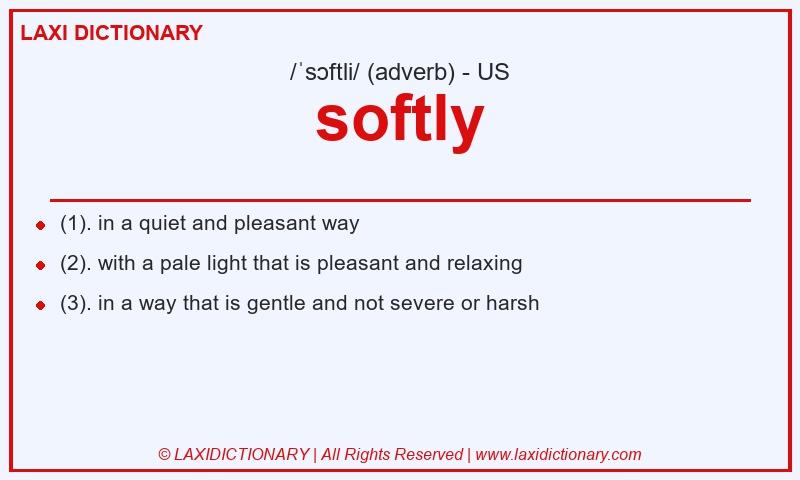 LAXI DICTIONARY

/ˈsɔftli/ (adverb) - US

softly

- (1). in a quiet and pleasant way
- (2). with a pale light that is pleasant and relaxing
- (3). in a way that is gentle and not severe or harsh

© LAXIDICTIONARY | All Rights Reserved | www.laxidictionary.com